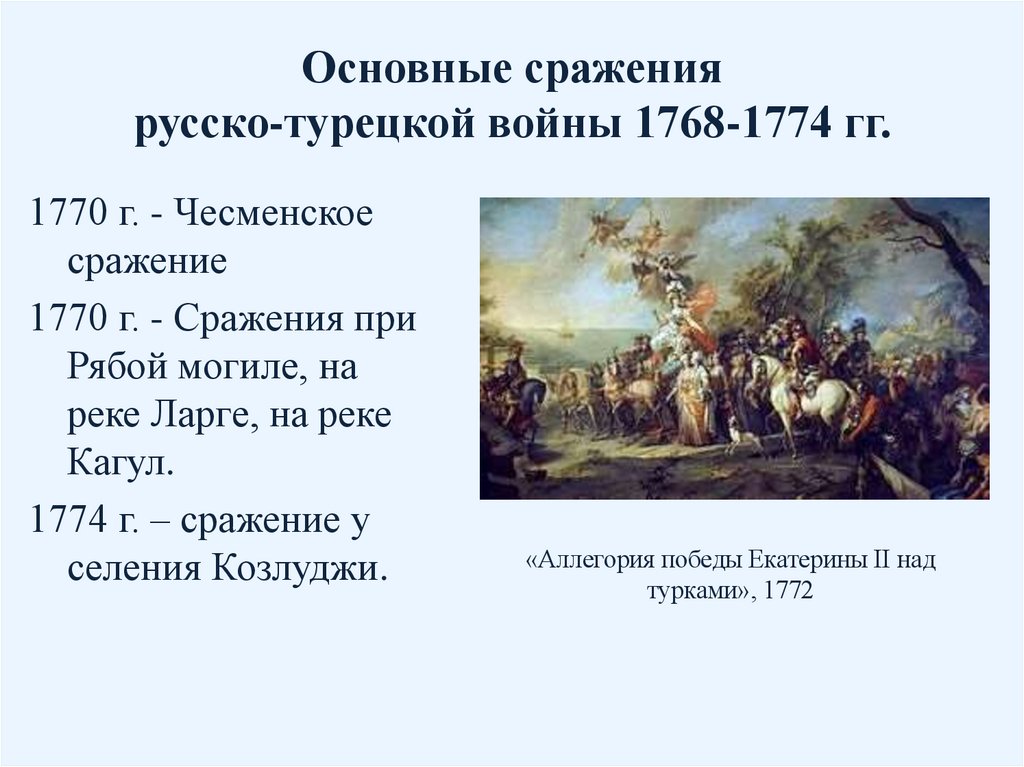 Основные сражения русско-турецкой войны 1768-1774 гг.

1770 г. - Чесменское сражение

1770 г. - Сражения при Рябой могиле, на реке Ларге, на реке Кагул.

1774 г. – сражение у селения Козлуджи.

«Аллегория победы Екатерины II над турками», 1772